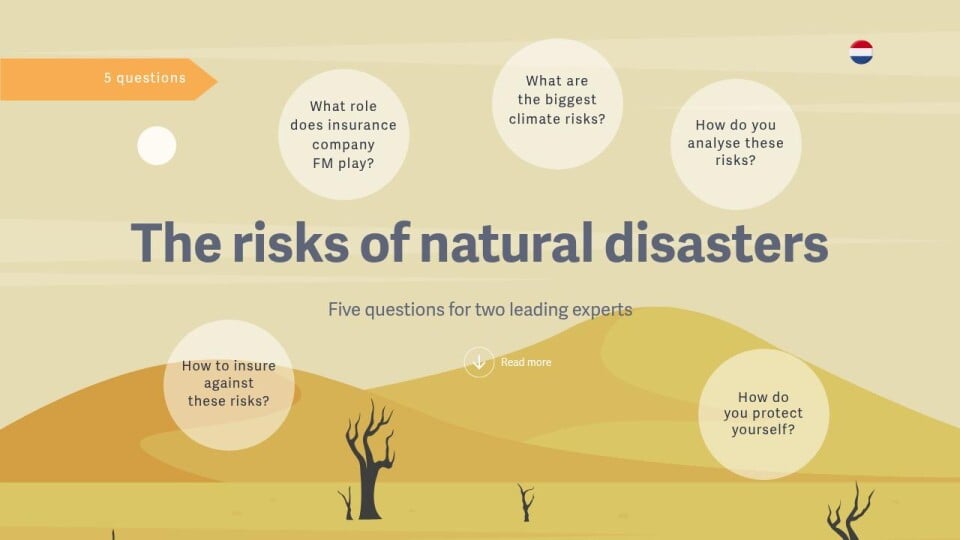 5 questions

What role does insurance company FM play?

What are the biggest climate risks?

How do you analyse these risks?

The risks of natural disasters

Five questions for two leading experts

Read more

How to insure against these risks?

How do you protect yourself?